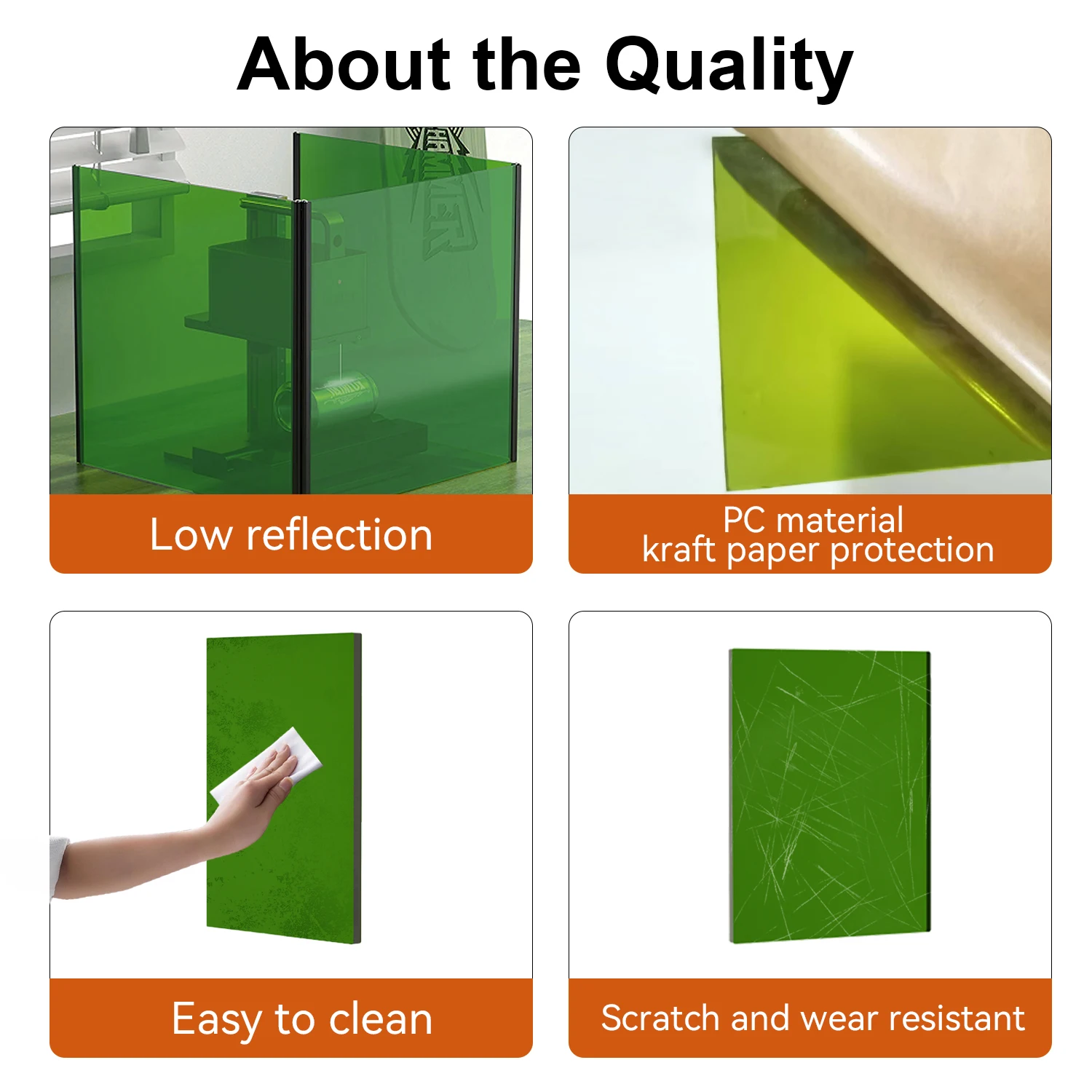 About the Quality

Low reflection

PC material
kraft paper protection

Easy to clean

Scratch and wear resistant